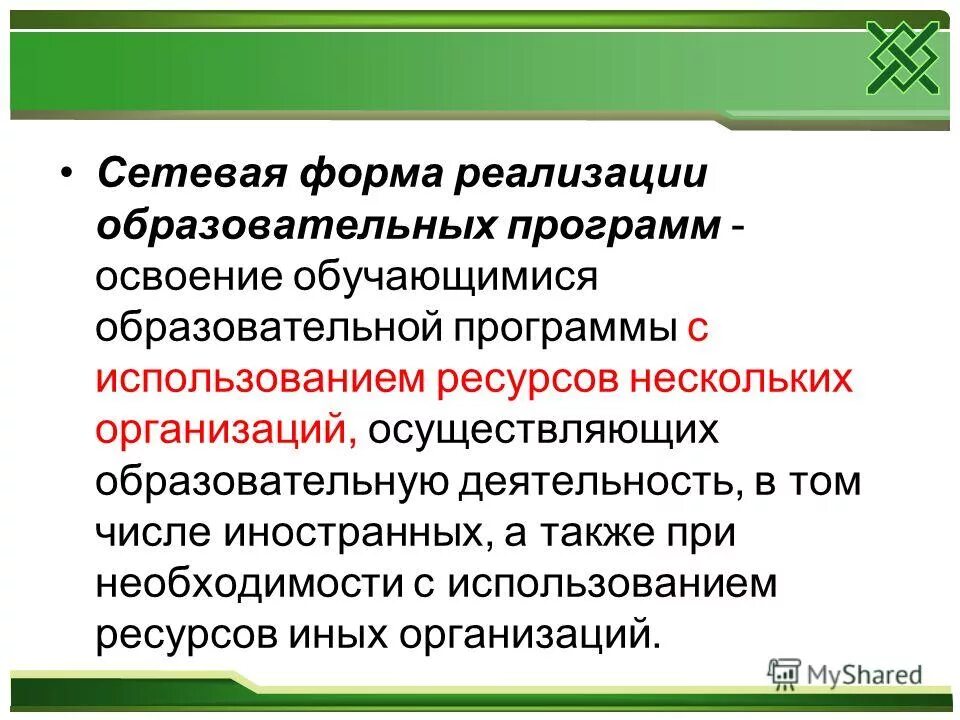 • Сетевая форма реализации образовательных программ - освоение обучающимися образовательной программы с использованием ресурсов нескольких организаций, осуществляющих образовательную деятельность, в том числе иностранных, а также при необходимости с использованием ресурсов иных организаций.

MyShared